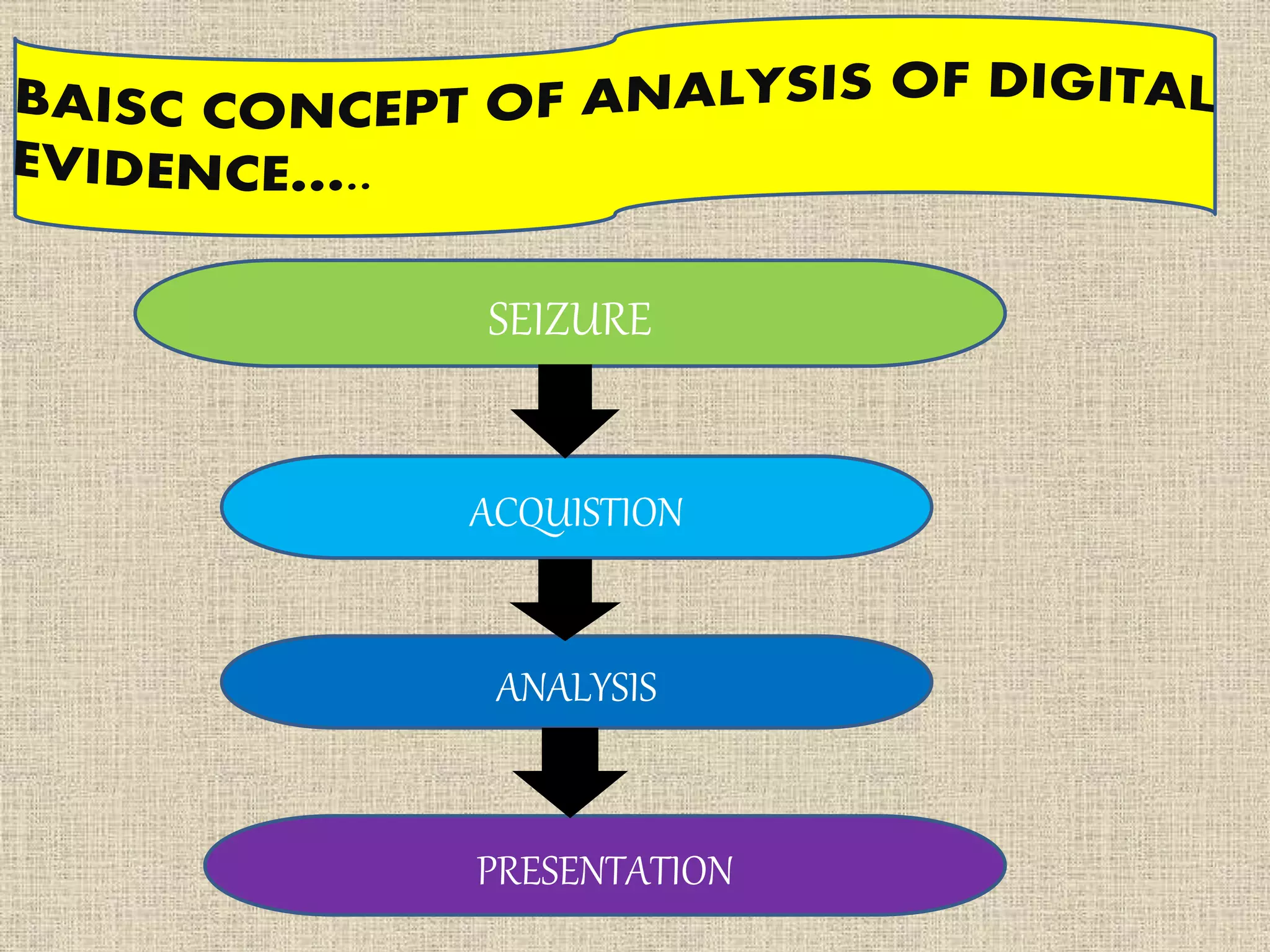 BAISC CONCEPT OF ANALYSIS OF DIGITAL EVIDENCE…..

SEIZURE

ACQUISTION

ANALYSIS

PRESENTATION